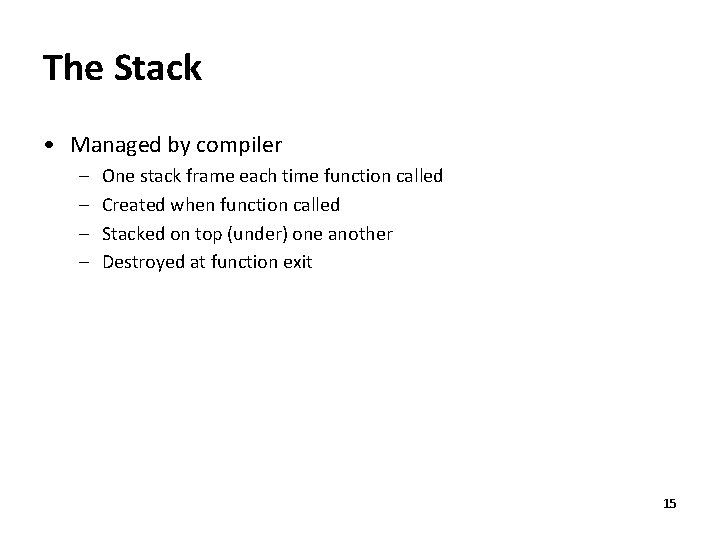 The Stack

• Managed by compiler
  – One stack frame each time function called
  – Created when function called
  – Stacked on top (under) one another
  – Destroyed at function exit

15